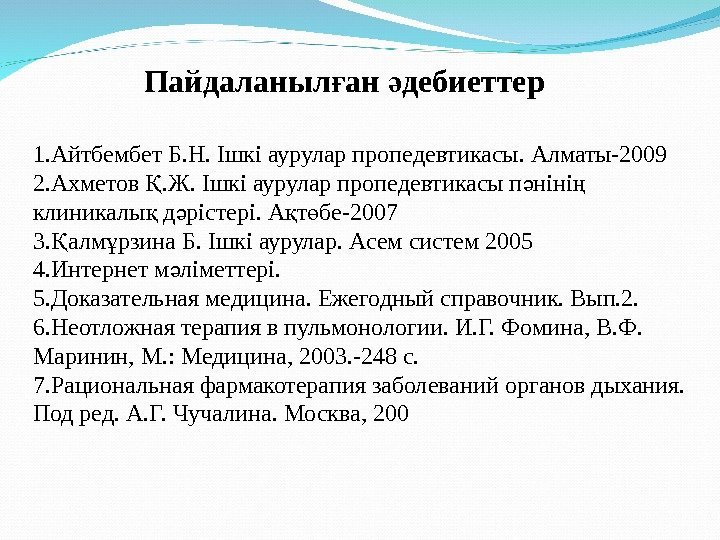 Пайдаланылған әдебиеттер

1.Айтбембет Б.Н. Ішкі аурулар пропедевтикасы. Алматы-2009
2.Ахметов Қ.Ж. Ішкі аурулар пропедевтикасы пәнінің клиникалық дәрістері. Ақтөбе-2007
3.Қалмұрзина Б. Ішкі аурулар. Асем систем 2005
4.Интернет мәліметтері.
5.Доказательная медицина. Ежегодный справочник. Вып.2.
6.Неотложная терапия в пульмонологии. И.Г. Фомина, В.Ф. Маринин, М.: Медицина, 2003.-248 с.
7.Рациональная фармакотерапия заболеваний органов дыхания. Под ред. А.Г. Чучалина. Москва, 200